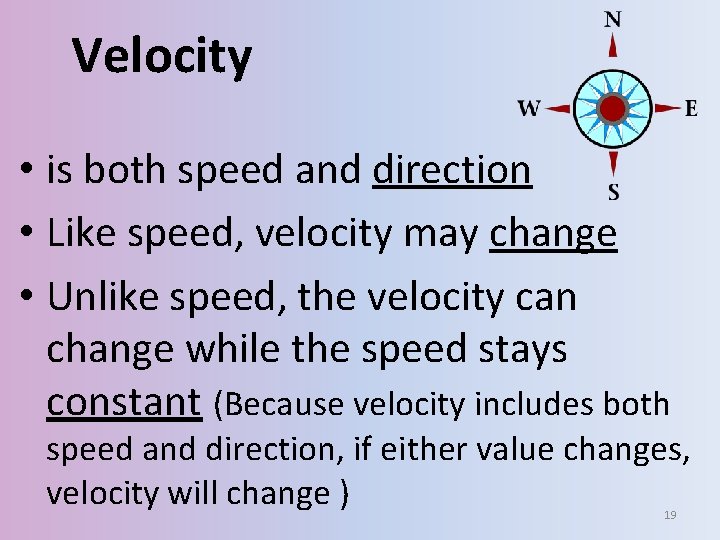 Velocity

N
W
E
S

• is both speed and direction
• Like speed, velocity may change
• Unlike speed, the velocity can change while the speed stays constant (Because velocity includes both speed and direction, if either value changes, velocity will change )

19